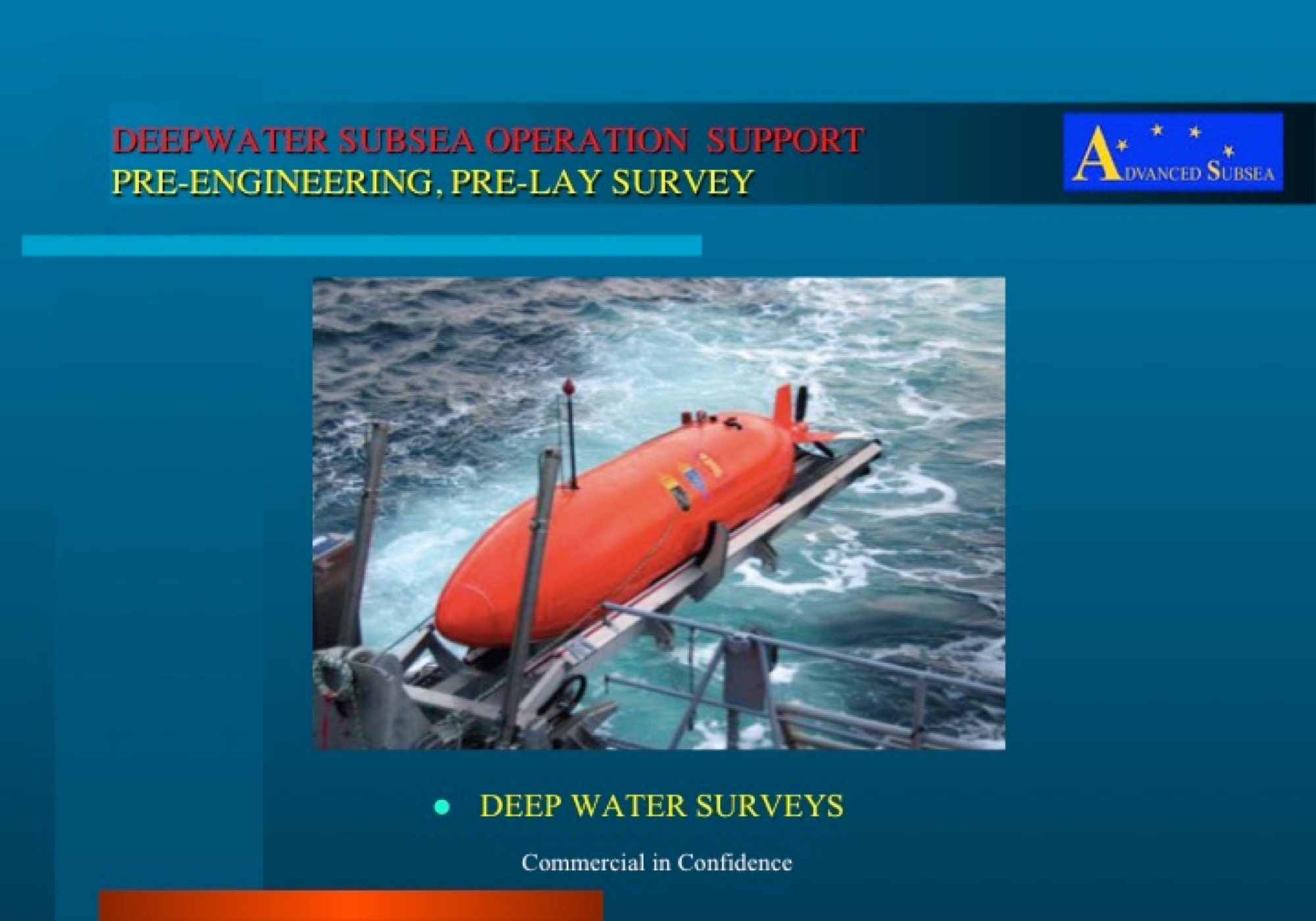 DEEPWATER SUBSEA OPERATION SUPPORT
PRE-ENGINEERING, PRE-LAY SURVEY

ADVANCED SUBSEA

• DEEP WATER SURVEYS

Commercial in Confidence